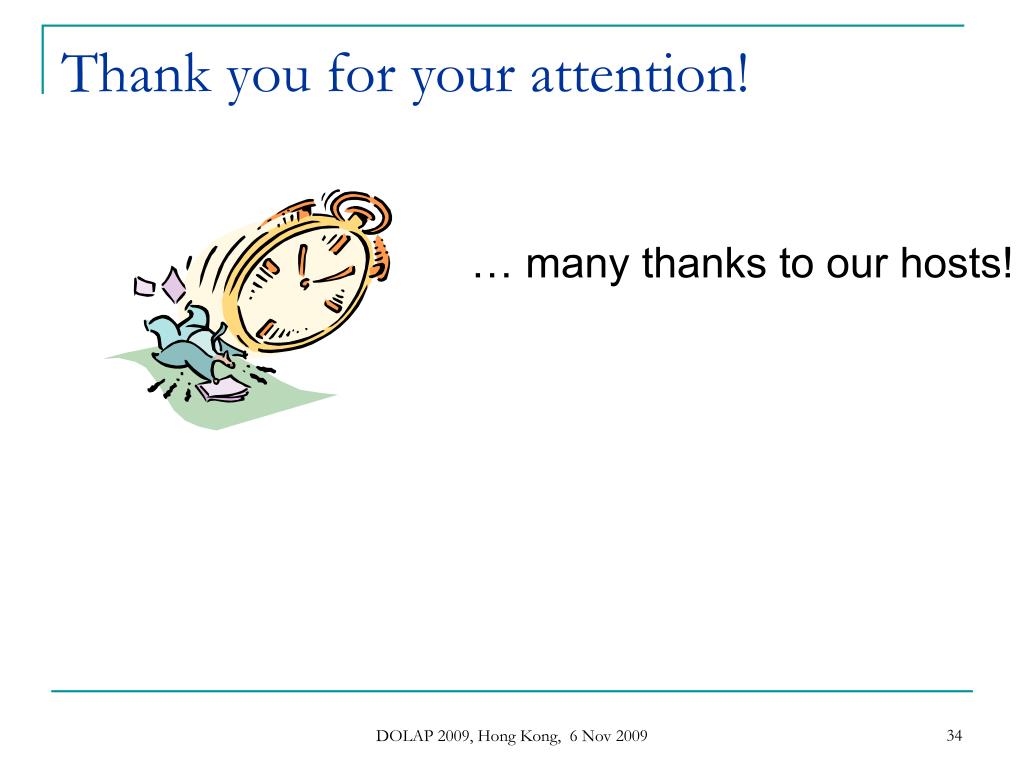 Thank you for your attention!

… many thanks to our hosts!

DOLAP 2009, Hong Kong, 6 Nov 2009

34